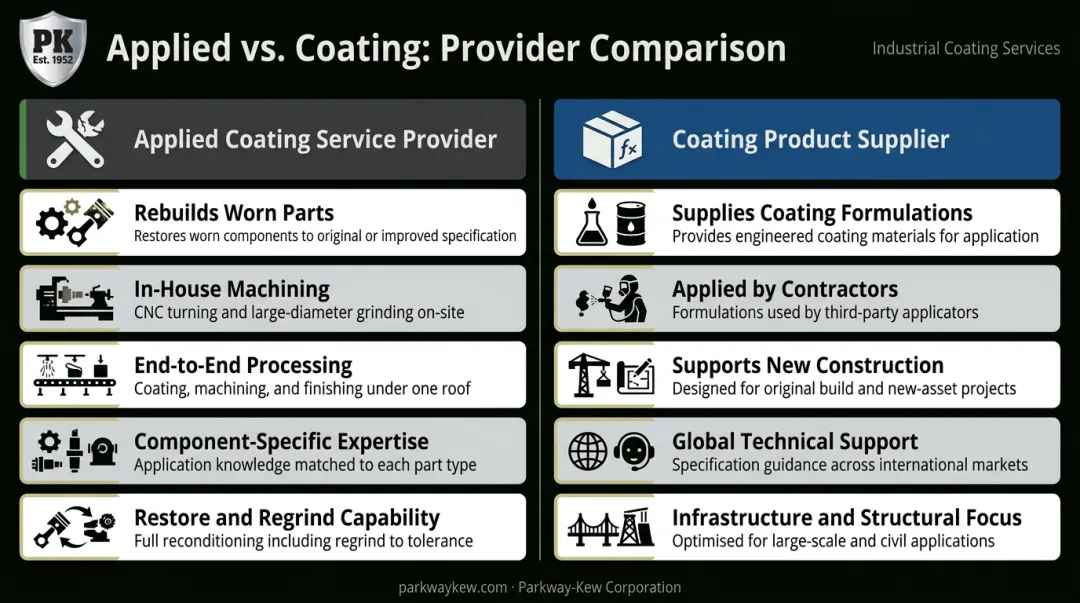 PK
Est. 1952

Applied vs. Coating: Provider Comparison

Industrial Coating Services

Applied Coating Service Provider

Rebuilds Worn Parts
Restores worn components to original or improved specification

In-House Machining
CNC turning and large-diameter grinding on-site

End-to-End Processing
Coating, machining, and finishing under one roof

Component-Specific Expertise
Application knowledge matched to each part type

Restore and Regrind Capability
Full reconditioning including regrind to tolerance

Coating Product Supplier

Supplies Coating Formulations
Provides engineered coating materials for application

Applied by Contractors
Formulations used by third-party applicators

Supports New Construction
Designed for original build and new-asset projects

Global Technical Support
Specification guidance across international markets

Infrastructure and Structural Focus
Optimised for large-scale and civil applications

parkwaykew.com · Parkway-Kew Corporation